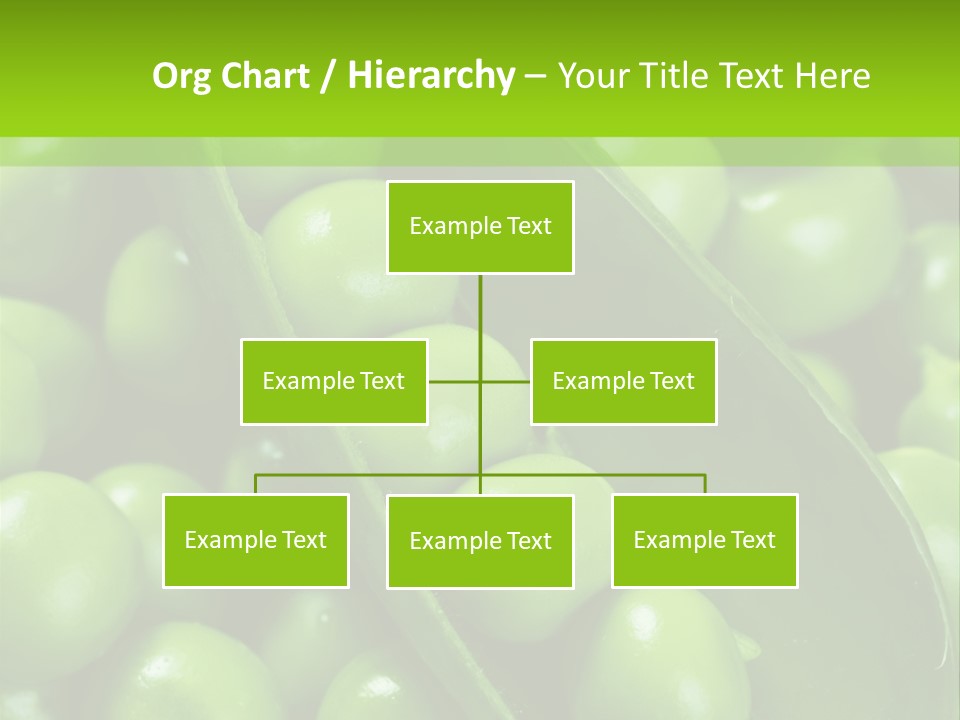 Org Chart / Hierarchy – Your Title Text Here

Example Text

Example Text

Example Text

Example Text

Example Text

Example Text